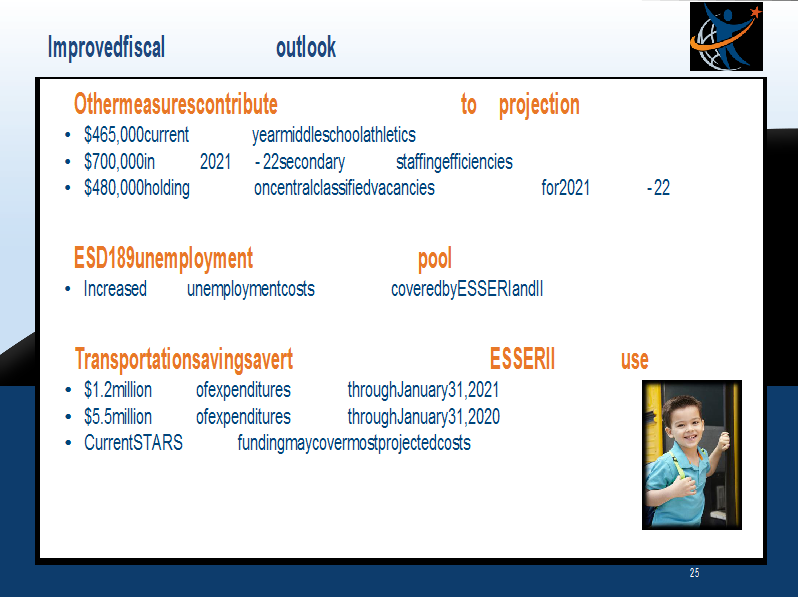 Improvedfiscal outlook

Othermeasurescontribute to projection

• $465,000current yearmiddleschoolathletics
• $700,000in 2021 - 22secondary staffingefficiencies
• $480,000holding oncentralclassifiedvacancies for2021 - 22

ESD189unemployment pool

• Increased unemploymentcosts coveredbyESSERIandII

Transportationsavingsavert ESSERII use

• $1.2million ofexpenditures throughJanuary31,2021
• $5.5million ofexpenditures throughJanuary31,2020
• CurrentSTARS fundingmaycovermostprojectedcosts

25